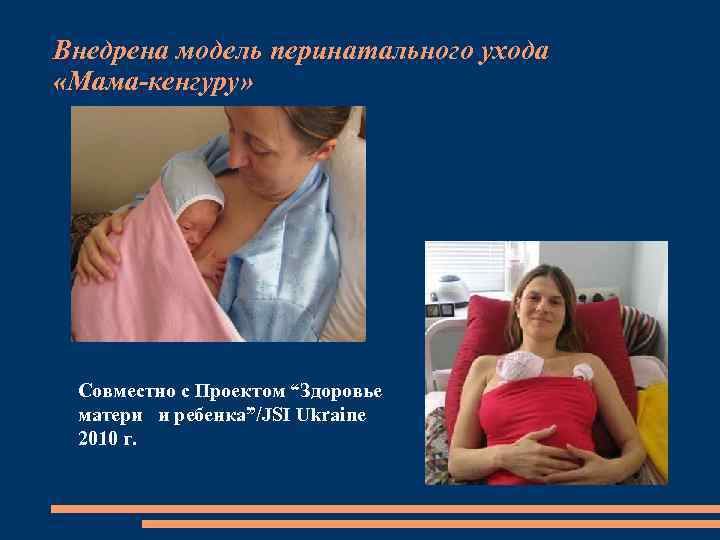 Внедрена модель перинатального ухода «Мама-кенгуру»

Совместно с Проектом “Здоровье матери и ребенка”/JSI Ukraine 2010 г.